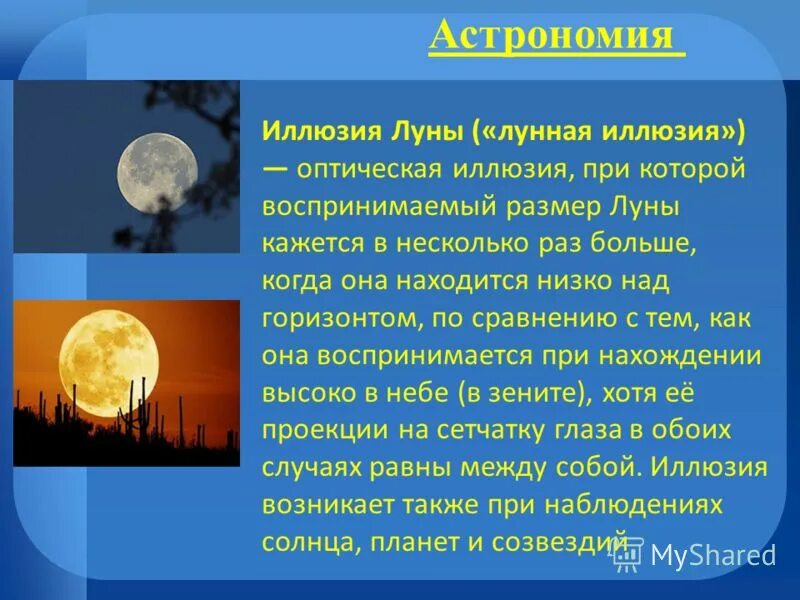 Астрономия

Иллюзия Луны («лунная иллюзия») — оптическая иллюзия, при которой воспринимаемый размер Луны кажется в несколько раз больше, когда она находится низко над горизонтом, по сравнению с тем, как она воспринимается при нахождении высоко в небе (в зените), хотя её проекции на сетчатку глаза в обоих случаях равны между собой. Иллюзия возникает также при наблюдениях солнца, планет и созвездий.

MyShared